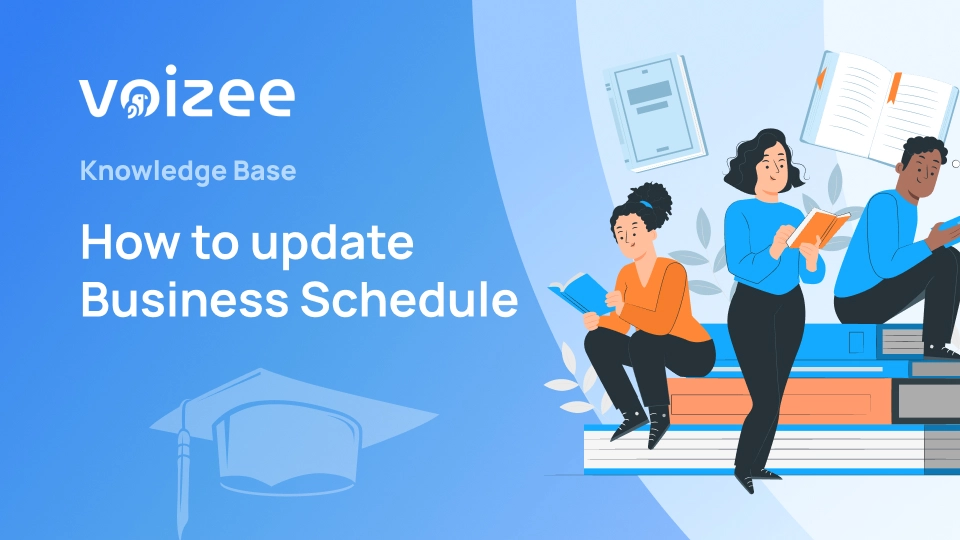 voizee

Knowledge Base

How to update Business Schedule